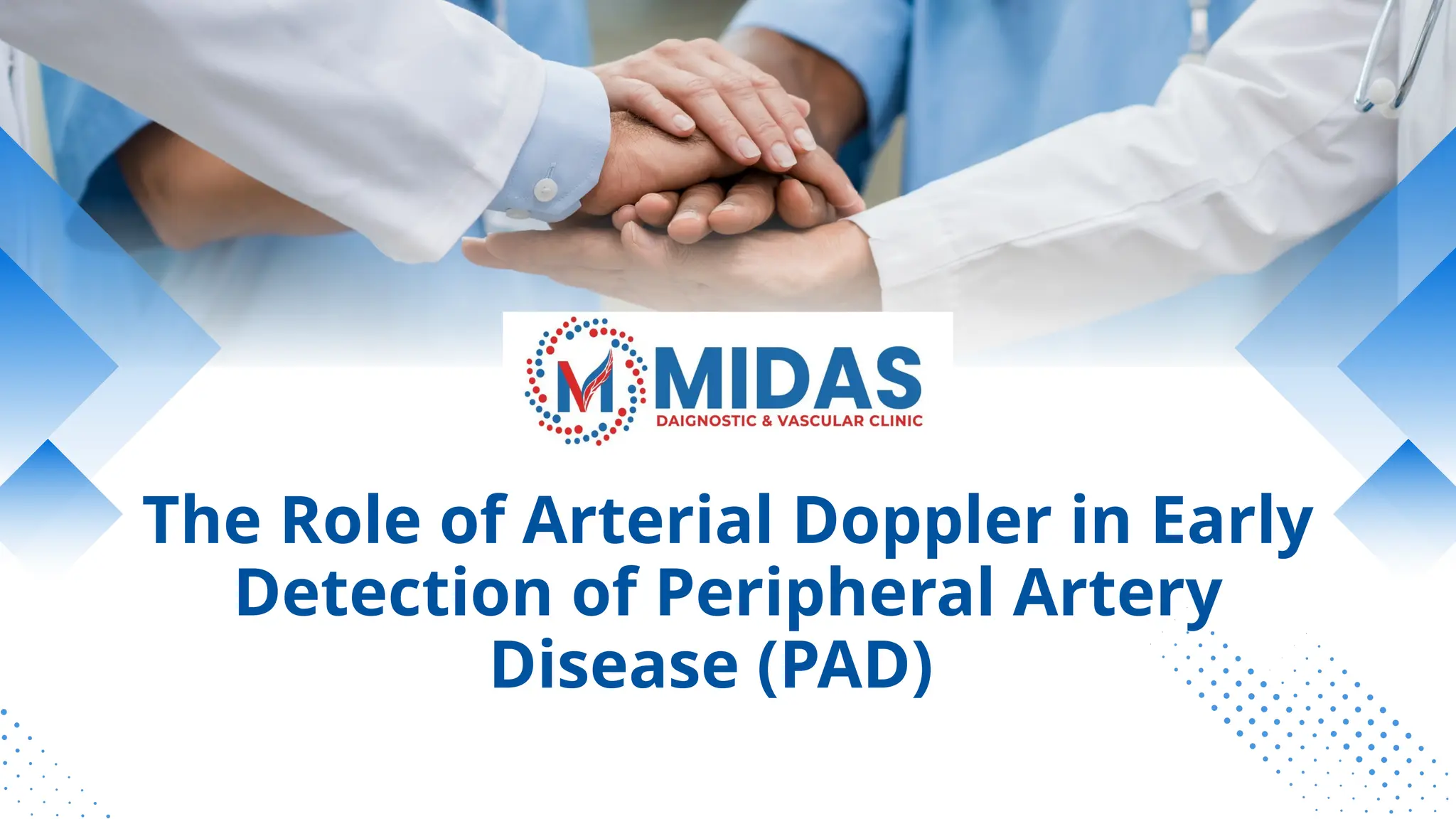 M MIDAS
DAIGNOSTIC & VASCULAR CLINIC

The Role of Arterial Doppler in Early Detection of Peripheral Artery Disease (PAD)